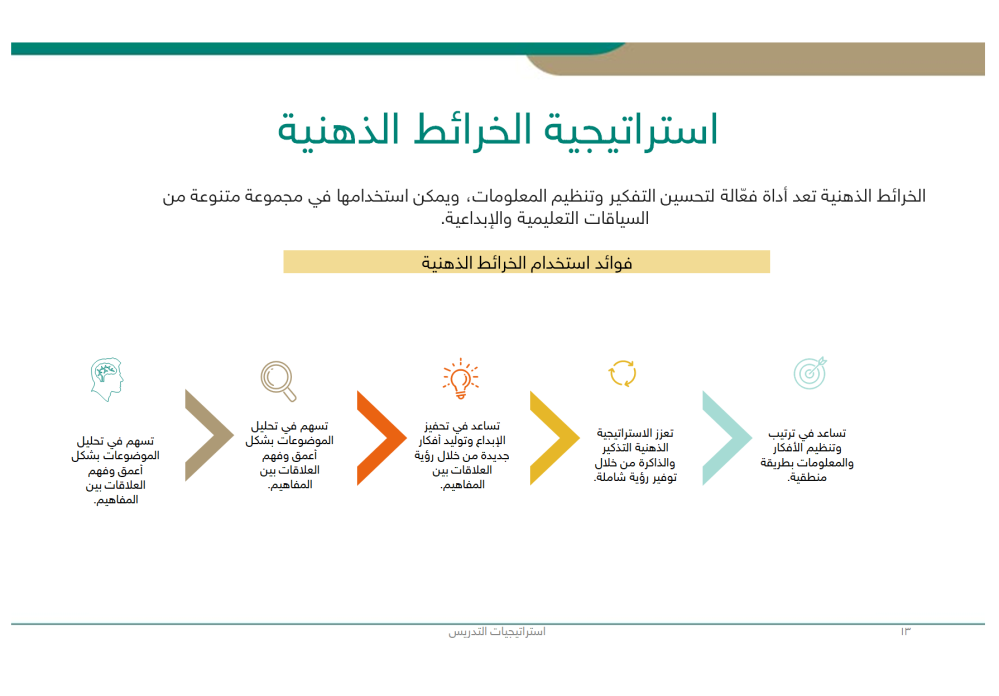 استراتيجية الخرائط الذهنية

الخرائط الذهنية تعد أداة فعّالة لتحسين التفكير وتنظيم المعلومات، ويمكن استخدامها في مجموعة متنوعة من السياقات التعليمية والإبداعية.

فوائد استخدام الخرائط الذهنية

تساعد في ترتيب وتنظيم الأفكار والمعلومات بطريقة منطقية.

تعزز الاستراتيجية الذهنية التذكير والذاكرة من خلال توفير رؤية شاملة.

تساعد في تحفيز الإبداع وتوليد أفكار جديدة من خلال رؤية العلاقات بين المفاهيم.

تسهم في تحليل الموضوعات بشكل أعمق وفهم العلاقات بين المفاهيم.

تسهم في تحليل الموضوعات بشكل أعمق وفهم العلاقات بين المفاهيم.

استراتيجيات التدريس
١٣